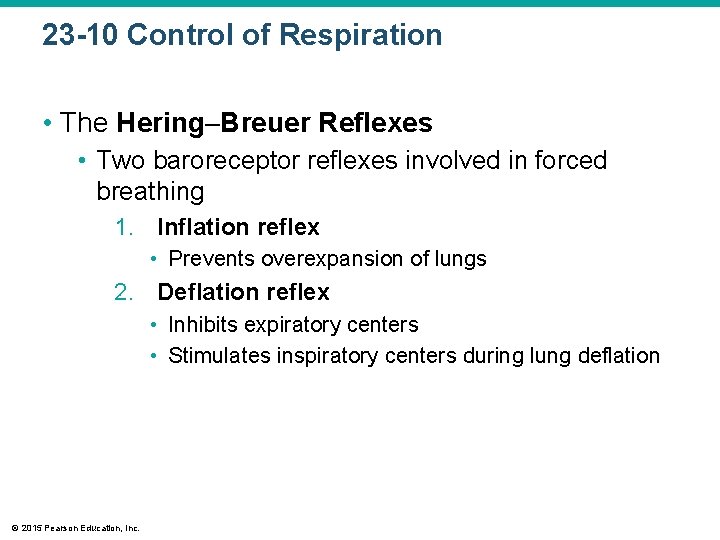 23-10 Control of Respiration

• The Hering–Breuer Reflexes

• Two baroreceptor reflexes involved in forced breathing

1. Inflation reflex

• Prevents overexpansion of lungs

2. Deflation reflex

• Inhibits expiratory centers

• Stimulates inspiratory centers during lung deflation

© 2015 Pearson Education, Inc.